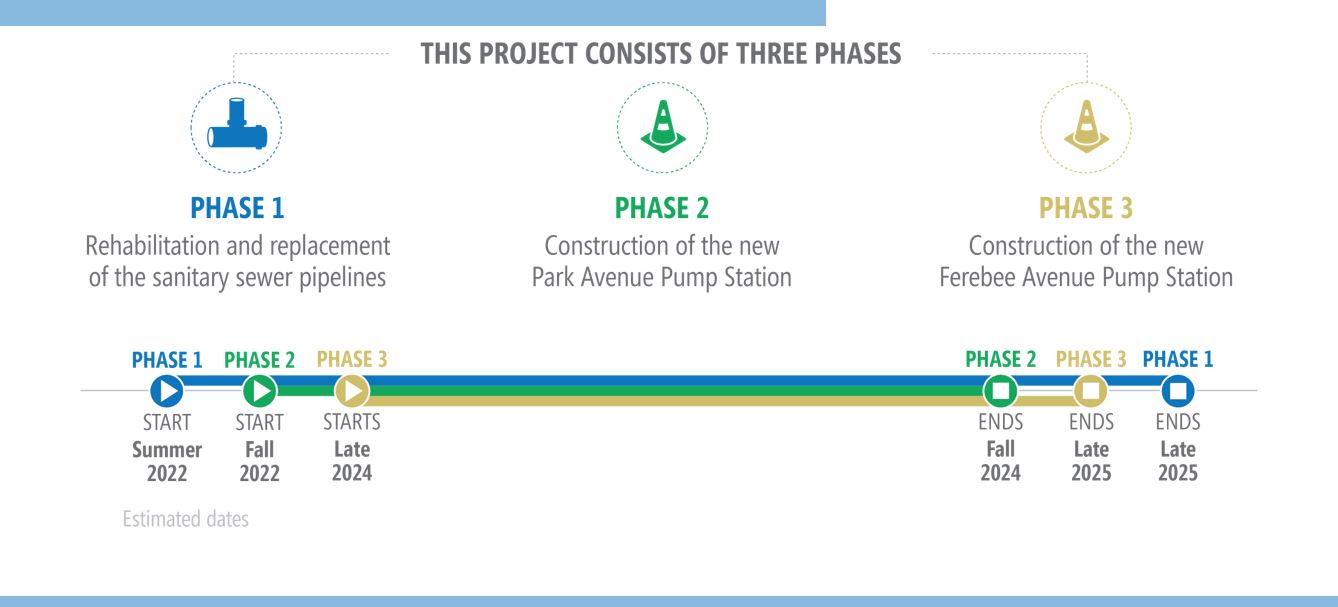 THIS PROJECT CONSISTS OF THREE PHASES

PHASE 1
Rehabilitation and replacement of the sanitary sewer pipelines

PHASE 2
Construction of the new Park Avenue Pump Station

PHASE 3
Construction of the new Ferebee Avenue Pump Station

PHASE 1 START Summer 2022
PHASE 2 START Fall 2022
PHASE 3 STARTS Late 2024
PHASE 2 ENDS Fall 2024
PHASE 3 ENDS Late 2025
PHASE 1 ENDS Late 2025

Estimated dates